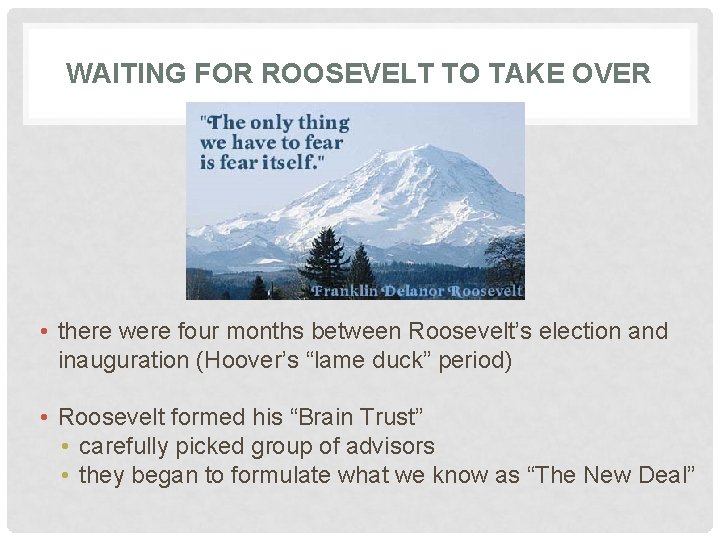 WAITING FOR ROOSEVELT TO TAKE OVER

"The only thing we have to fear is fear itself."

Franklin Delanor Roosevelt

• there were four months between Roosevelt's election and inauguration (Hoover's "lame duck" period)

• Roosevelt formed his "Brain Trust"
  • carefully picked group of advisors
  • they began to formulate what we know as "The New Deal"